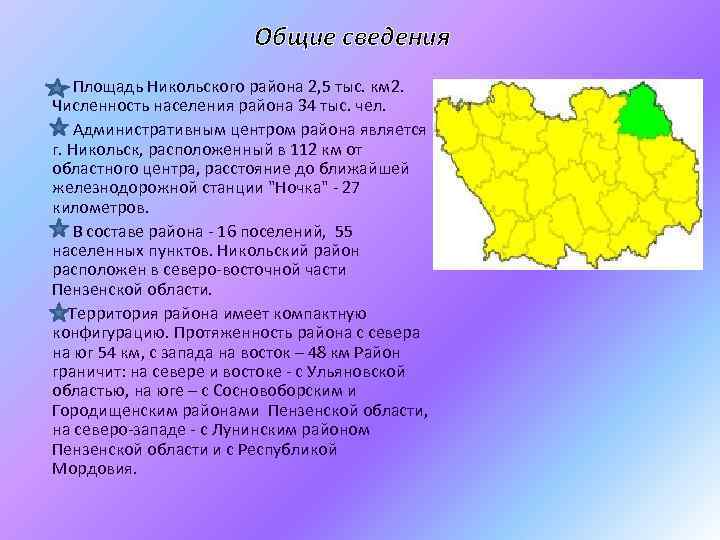 Общие сведения

Площадь Никольского района 2,5 тыс. км2. Численность населения района 34 тыс. чел.

Административным центром района является г. Никольск, расположенный в 112 км от областного центра, расстояние до ближайшей железнодорожной станции "Ночка" - 27 километров.

В составе района - 16 поселений, 55 населенных пунктов. Никольский район расположен в северо-восточной части Пензенской области.

Территория района имеет компактную конфигурацию. Протяженность района с севера на юг 54 км, с запада на восток – 48 км Район граничит: на севере и востоке - с Ульяновской областью, на юге – с Сосновоборским и Городищенским районами Пензенской области, на северо-западе - с Лунинским районом Пензенской области и с Республикой Мордовия.